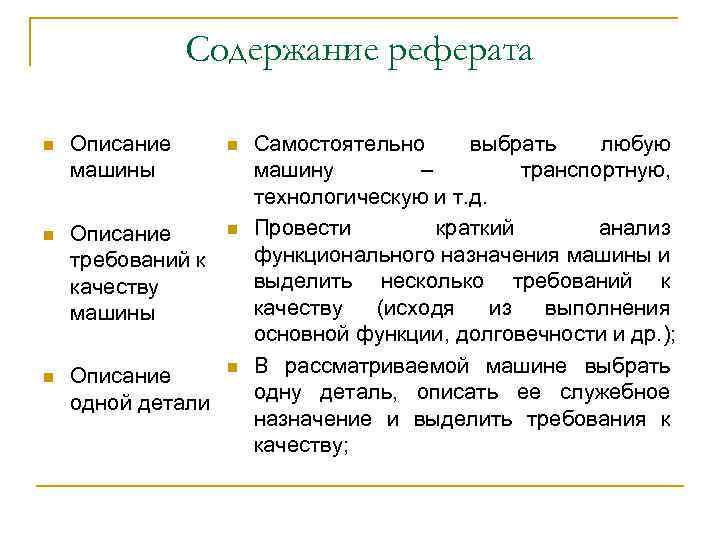 Содержание реферата

Описание машины

Описание требований к качеству машины

Описание одной детали

Самостоятельно выбрать любую машину – транспортную, технологическую и т.д.

Провести краткий анализ функционального назначения машины и выделить несколько требований к качеству (исходя из выполнения основной функции, долговечности и др.);

В рассматриваемой машине выбрать одну деталь, описать ее служебное назначение и выделить требования к качеству;